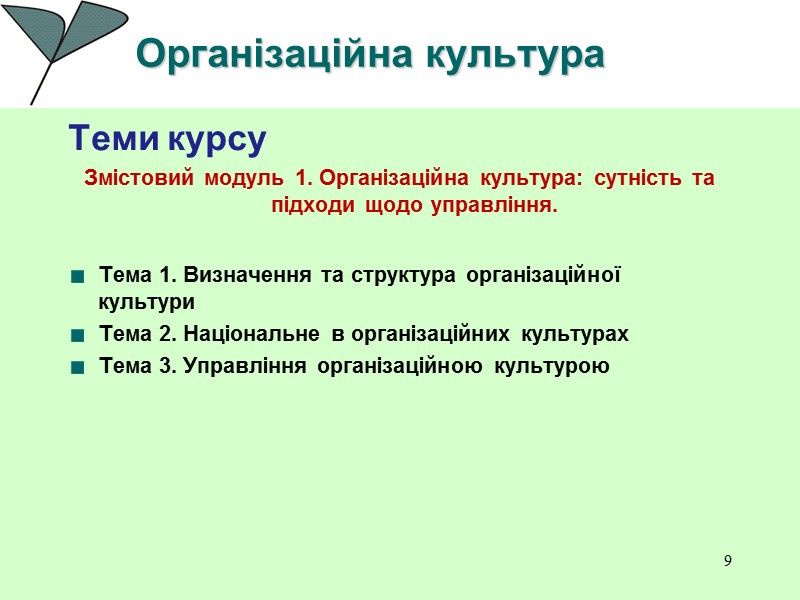 Організаційна культура

Теми курсу

Змістовий модуль 1. Організаційна культура: сутність та підходи щодо управління.

Тема 1. Визначення та структура організаційної культури

Тема 2. Національне в організаційних культурах

Тема 3. Управління організаційною культурою

9